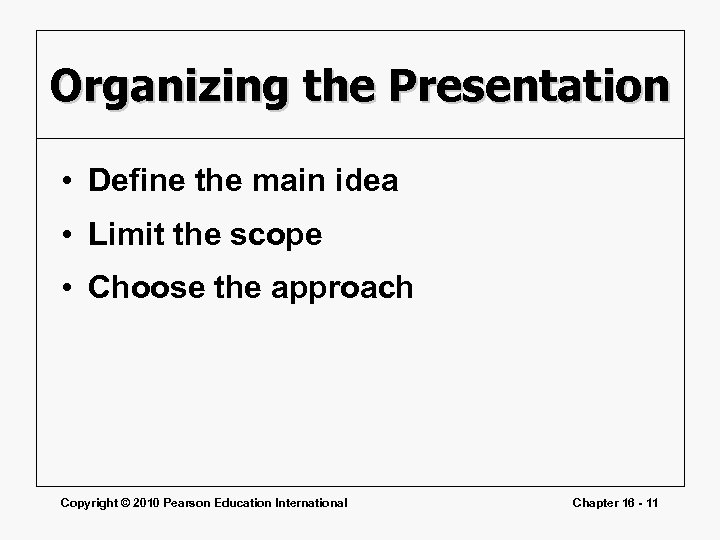 Organizing the Presentation

• Define the main idea
• Limit the scope
• Choose the approach

Copyright © 2010 Pearson Education International

Chapter 16 - 11